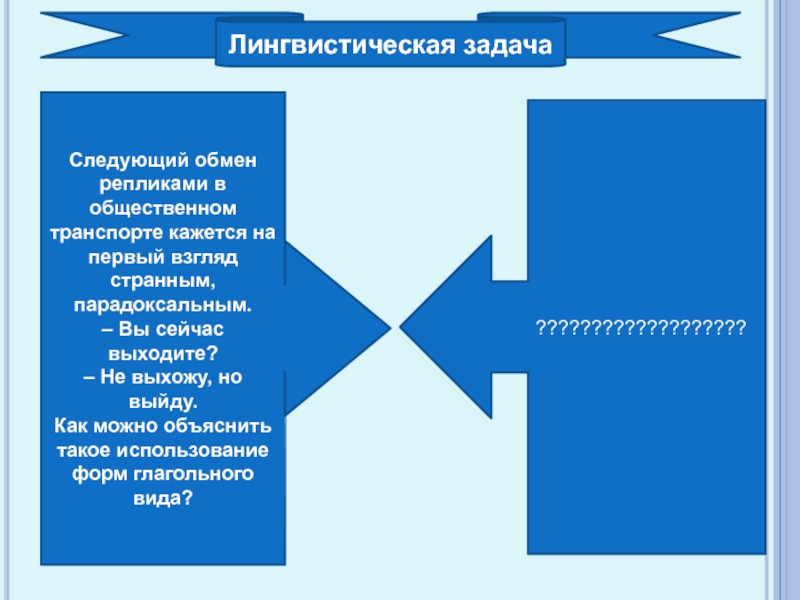 Лингвистическая задача

Следующий обмен репликами в общественном транспорте кажется на первый взгляд странным, парадоксальным.
– Вы сейчас выходите?
– Не выхожу, но выйду.
Как можно объяснить такое использование форм глагольного вида?

???????????????????